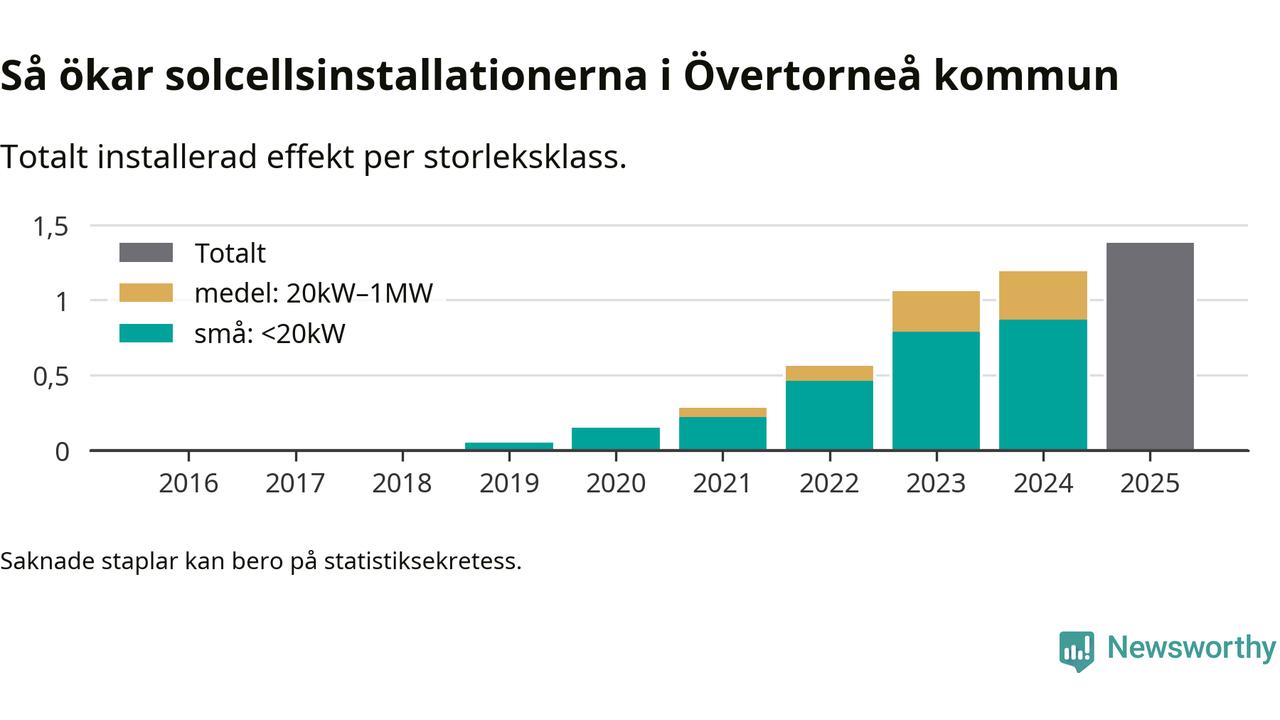 Så ökar solcellsinstallationerna i Övertorneå kommun

Totalt installerad effekt per storleksklass.

1,5
1
0,5
0

Totalt
medel: 20kW–1MW
små: <20kW

2016 2017 2018 2019 2020 2021 2022 2023 2024 2025

Saknade staplar kan bero på statistiksekretess.

Newsworthy